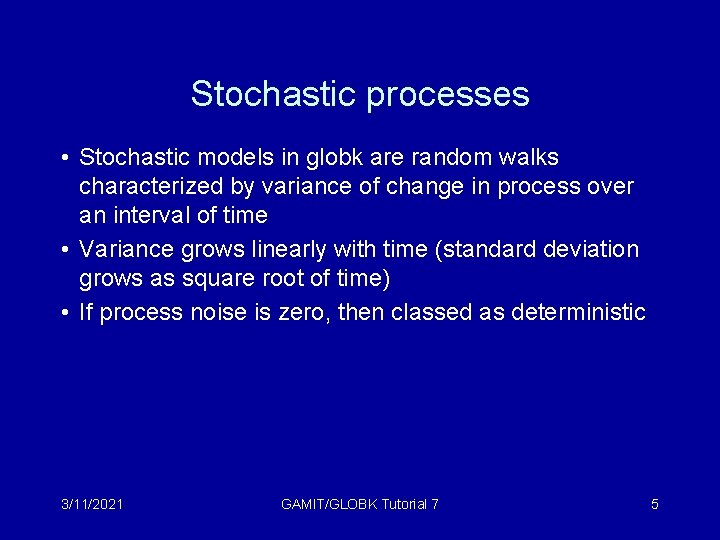 Stochastic processes

• Stochastic models in globk are random walks characterized by variance of change in process over an interval of time
• Variance grows linearly with time (standard deviation grows as square root of time)
• If process noise is zero, then classed as deterministic

3/11/2021 GAMIT/GLOBK Tutorial 7 5